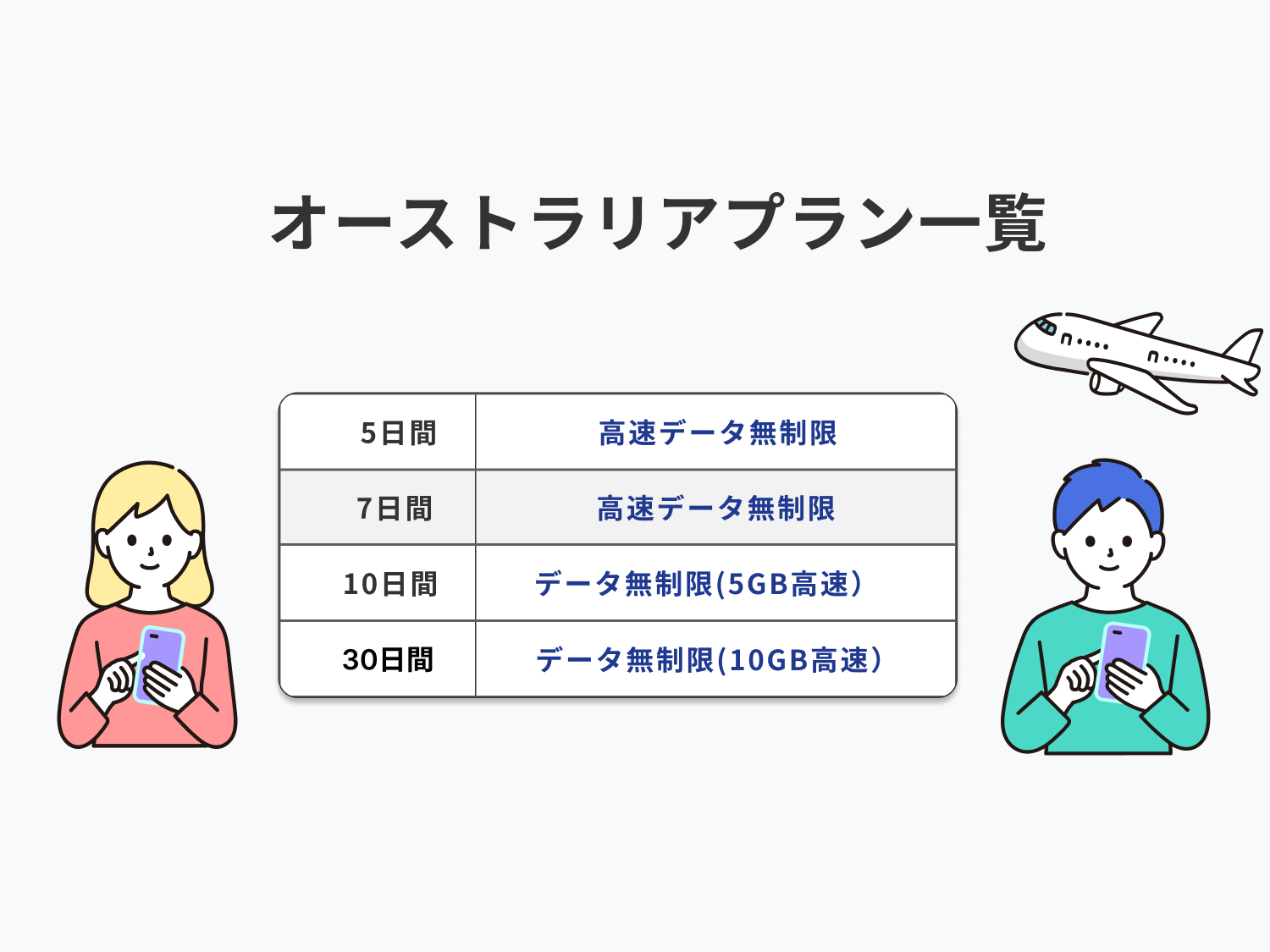 オーストラリアプラン一覧

| 5日間 | 高速データ無制限 |
|---|---|
| 7日間 | 高速データ無制限 |
| 10日間 | データ無制限(5GB高速) |
| 30日間 | データ無制限(10GB高速) |